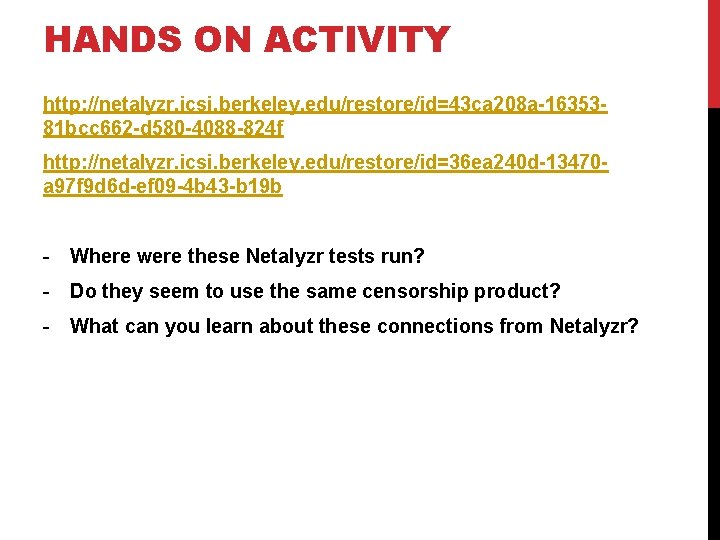 HANDS ON ACTIVITY

http://netalyzr.icsi.berkeley.edu/restore/id=43ca208a-16353-81bcc662-d580-4088-824f

http://netalyzr.icsi.berkeley.edu/restore/id=36ea240d-13470-a97f9d6d-ef09-4b43-b19b

- Where were these Netalyzr tests run?
- Do they seem to use the same censorship product?
- What can you learn about these connections from Netalyzr?